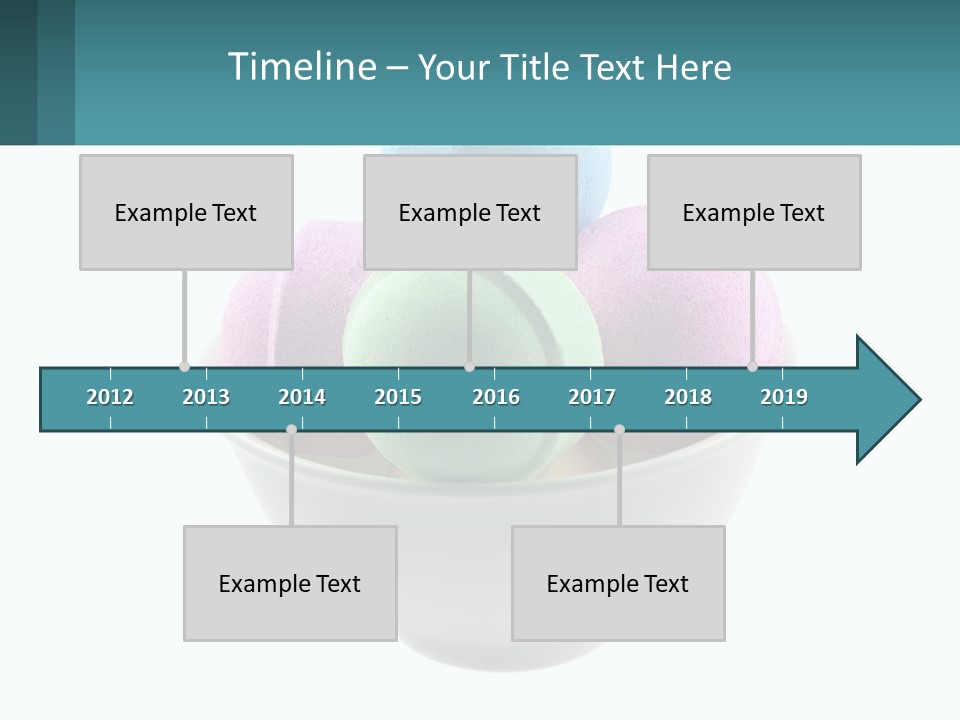 Timeline – Your Title Text Here

Example Text

Example Text

Example Text

2012 2013 2014 2015 2016 2017 2018 2019

Example Text

Example Text